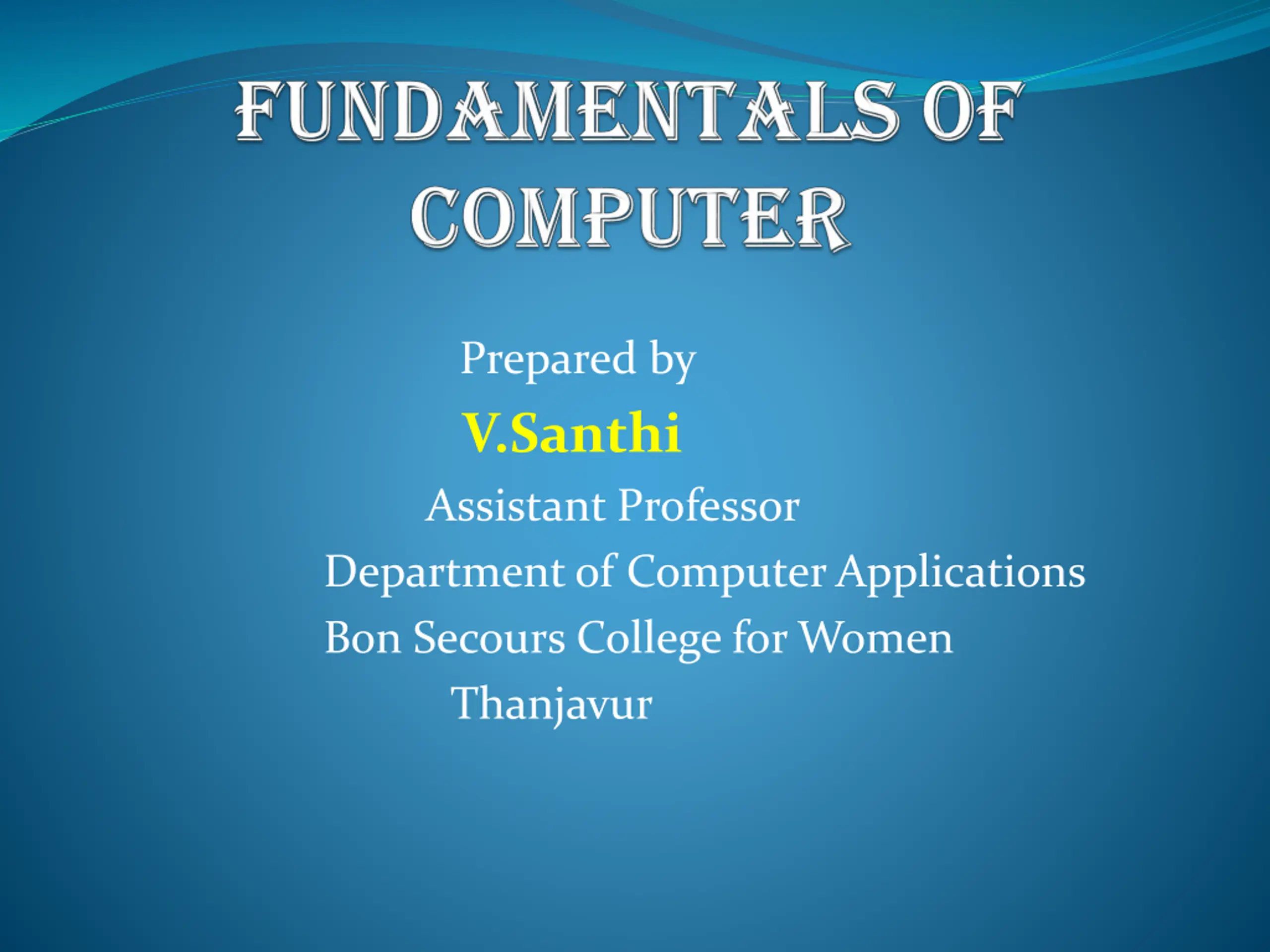 FUNDAMENTALS OF COMPUTER

Prepared by

V.Santhi

Assistant Professor

Department of Computer Applications

Bon Secours College for Women

Thanjavur